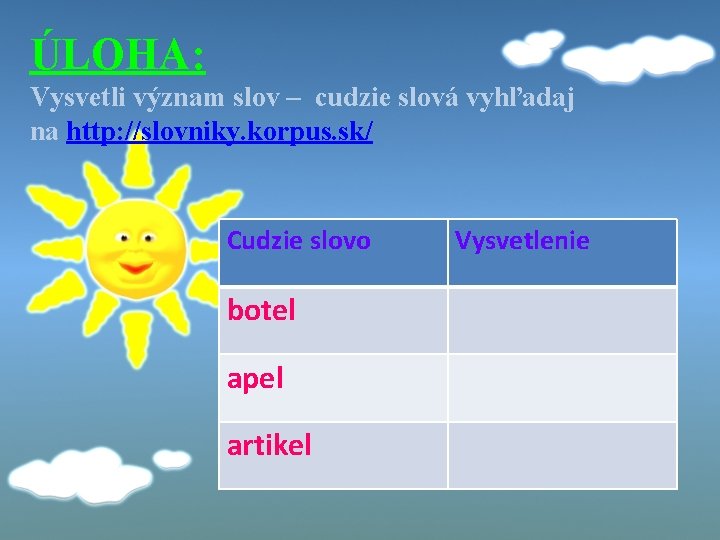 ÚLOHA:
Vysvetli význam slov – cudzie slová vyhľadaj na http://slovniky.korpus.sk/

| Cudzie slovo | Vysvetlenie |
|---|---|
| botel | |
| apel | |
| artikel | |